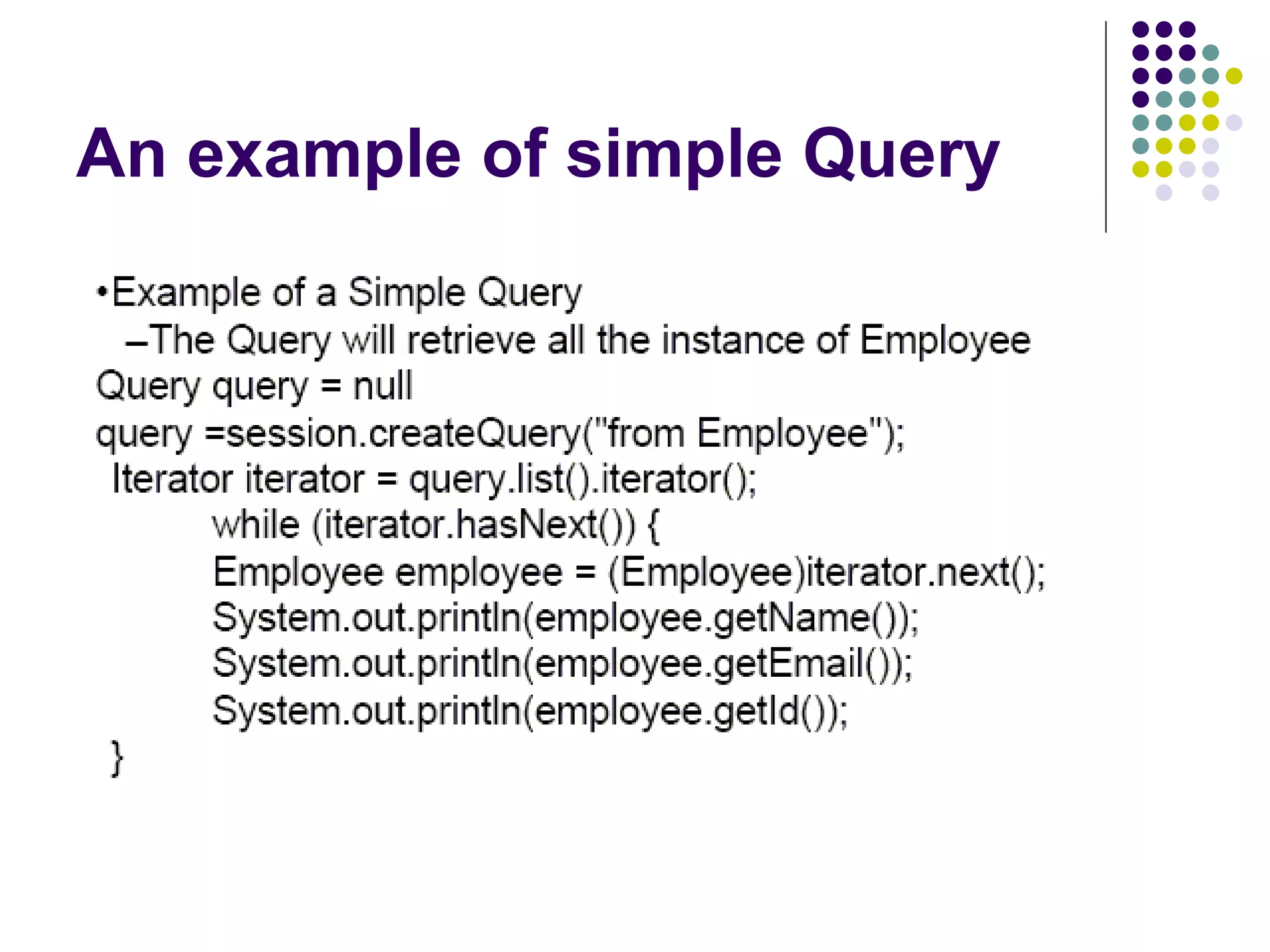 An example of simple Query

•Example of a Simple Query
–The Query will retrieve all the instance of Employee

Query query = null
query =session.createQuery("from Employee");
Iterator iterator = query.list().iterator();
while (iterator.hasNext()) {
Employee employee = (Employee)iterator.next();
System.out.println(employee.getName());
System.out.println(employee.getEmail());
System.out.println(employee.getId());
}